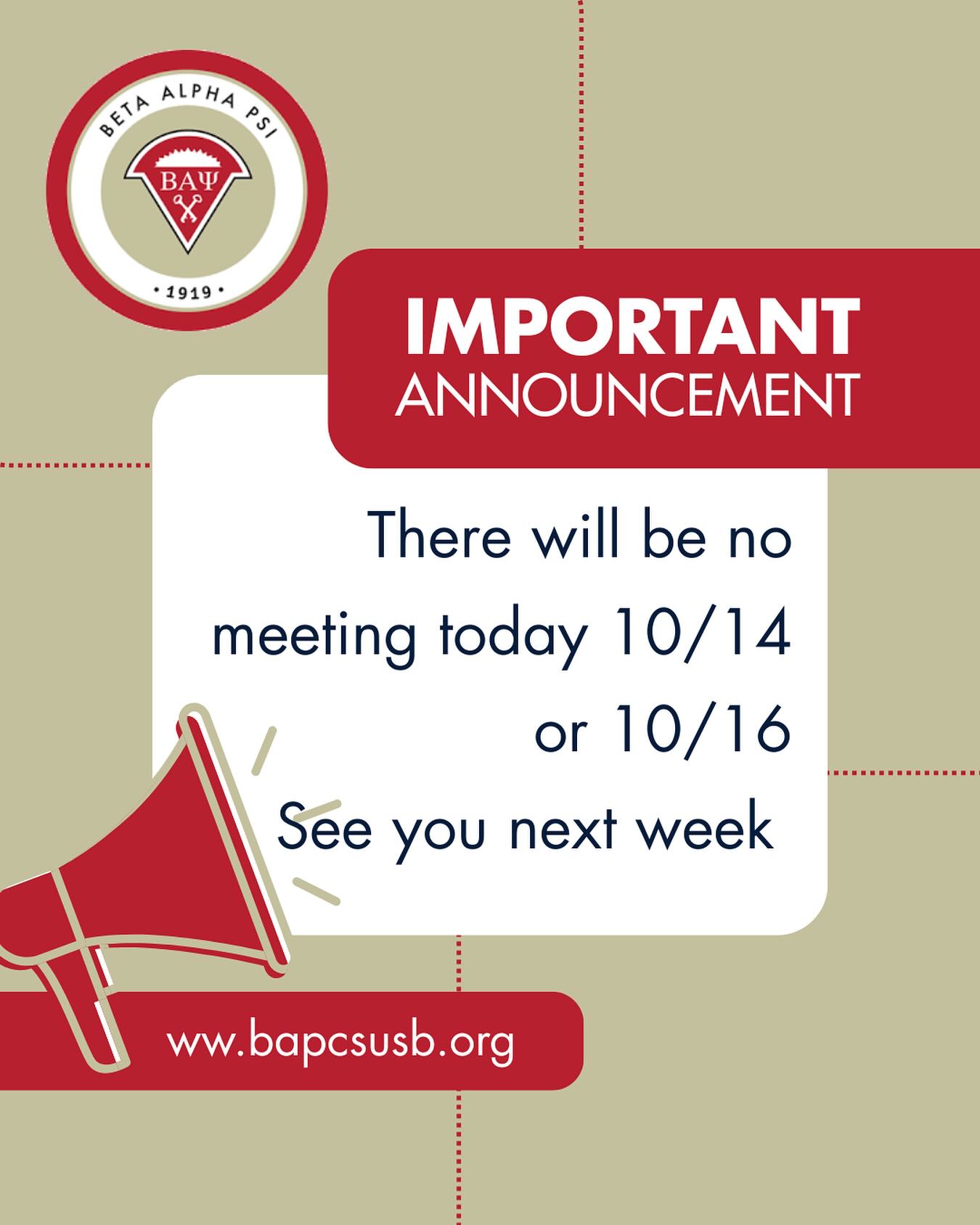 BETA ALPHA PSI

ΒΑΨ

• 1919 •

IMPORTANT
ANNOUNCEMENT

There will be no meeting today 10/14 or 10/16

See you next week

www.bapcsusb.org